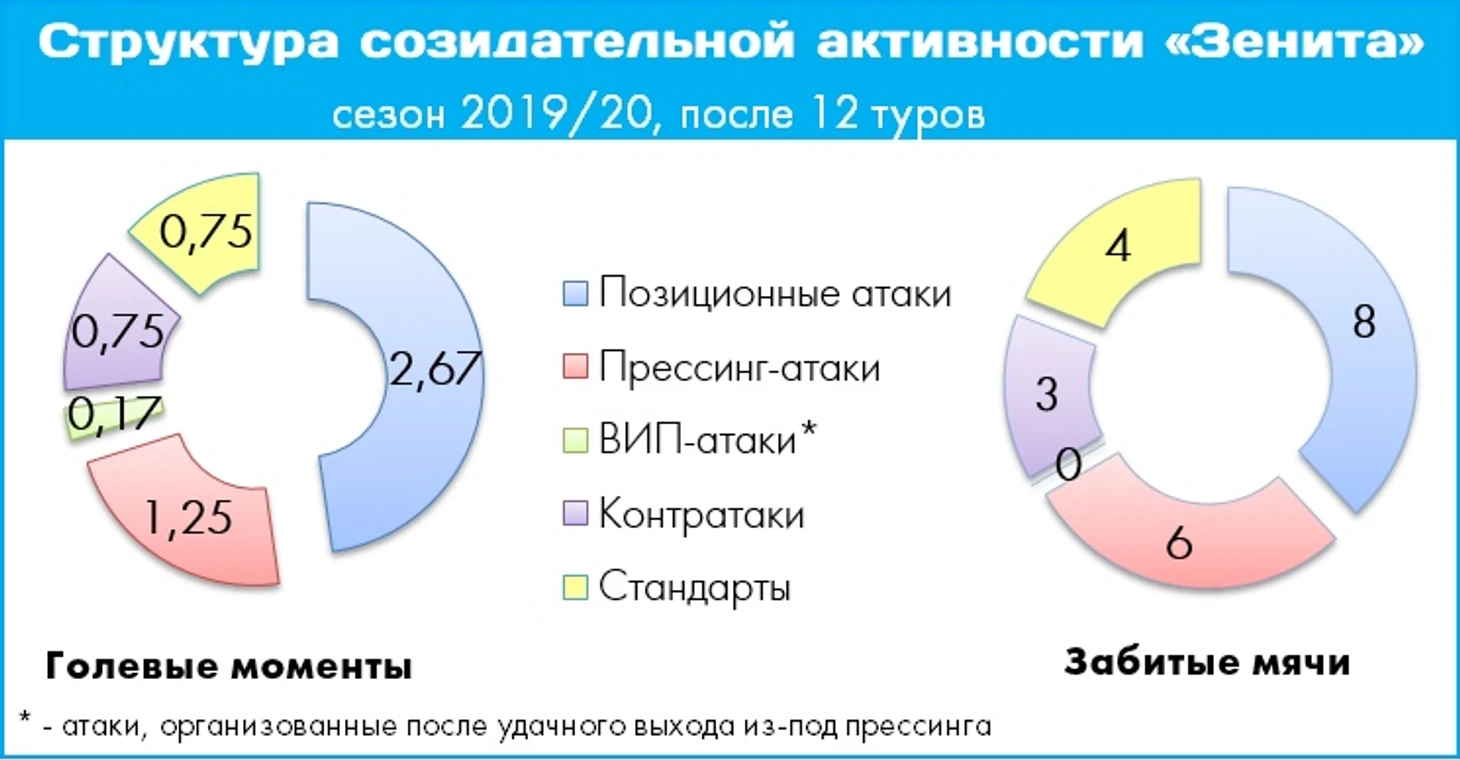 Структура созидательной активности «Зенита»
сезон 2019/20, после 12 туров

0,75
0,75
0,17
1,25
2,67

Позиционные атаки
Прессинг-атаки
ВИП-атаки*
Контратаки
Стандарты

4
8
3
0
6

Голевые моменты

Забитые мячи

* - атаки, организованные после удачного выхода из-под прессинга